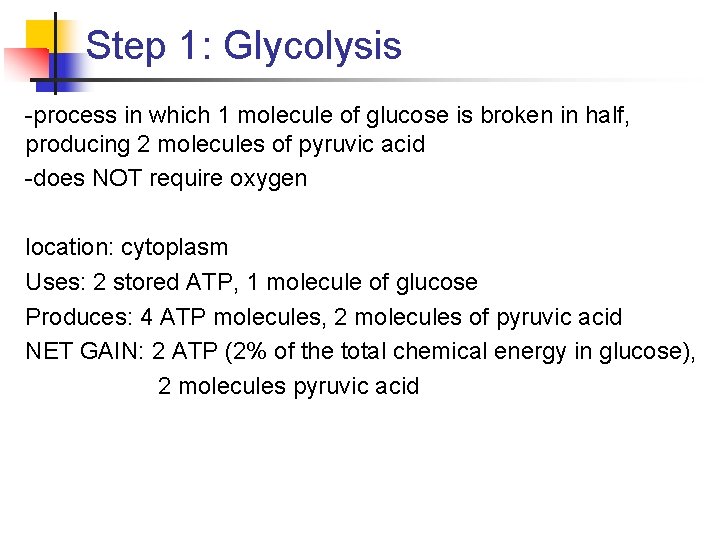 Step 1: Glycolysis

-process in which 1 molecule of glucose is broken in half, producing 2 molecules of pyruvic acid

-does NOT require oxygen

location: cytoplasm

Uses: 2 stored ATP, 1 molecule of glucose

Produces: 4 ATP molecules, 2 molecules of pyruvic acid

NET GAIN: 2 ATP (2% of the total chemical energy in glucose), 2 molecules pyruvic acid